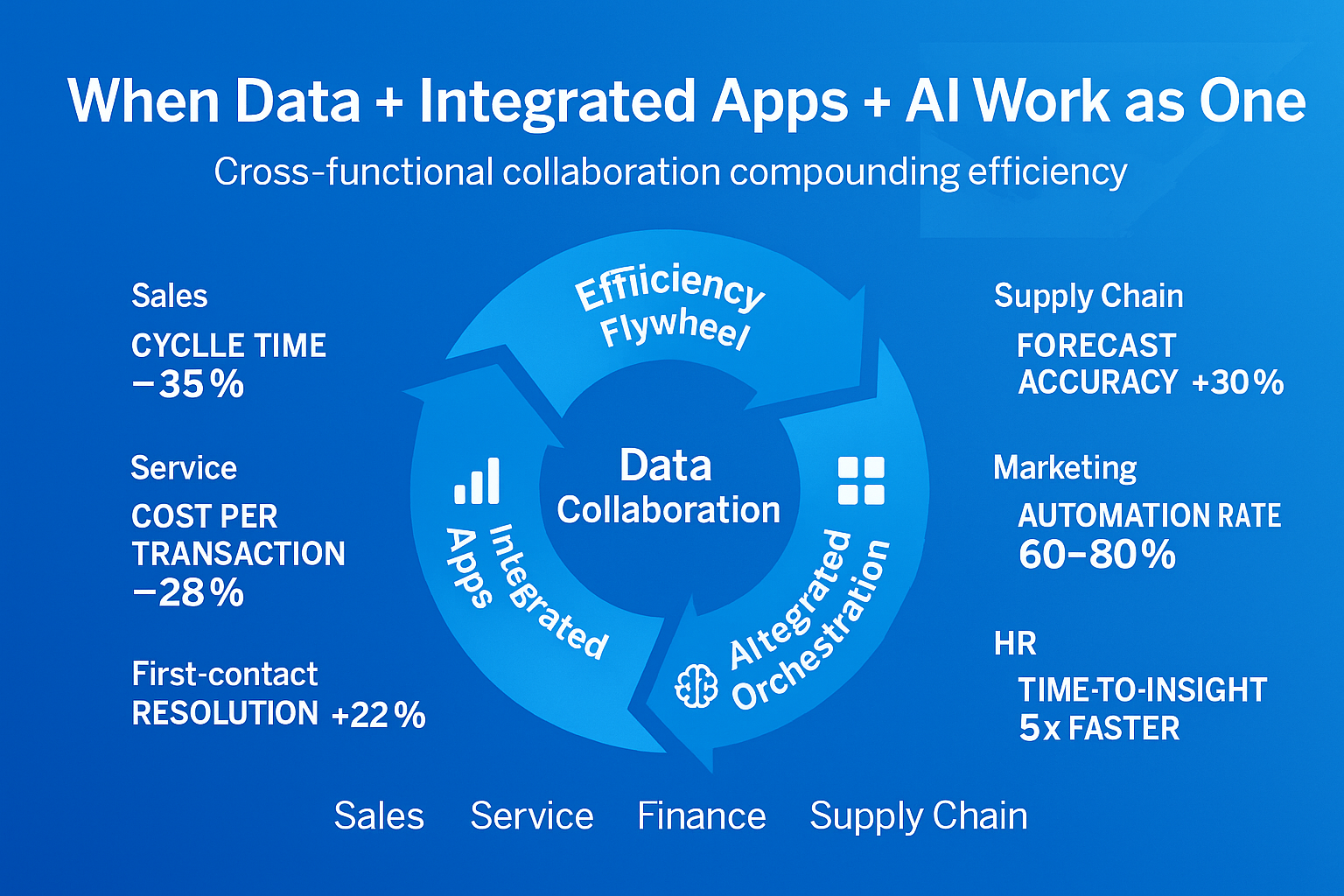 When Data + Integrated Apps + AI Work as One

Cross-functional collaboration compounding efficiency

Sales

CYCLLE TIME
−35%

Service

COST PER TRANSACTION
−28%

First-contact RESOLUTION +22%

Effiiciency Flywheel

Data Collaboration

Integrated Apps

AItegrated Orchestration

Supply Chain

FORECAST ACCURACY +30%

Marketing

AUTOMATION RATE
60–80%

HR

TIME-TO-INSIGHT
5x FASTER

Sales Service Finance Supply Chain